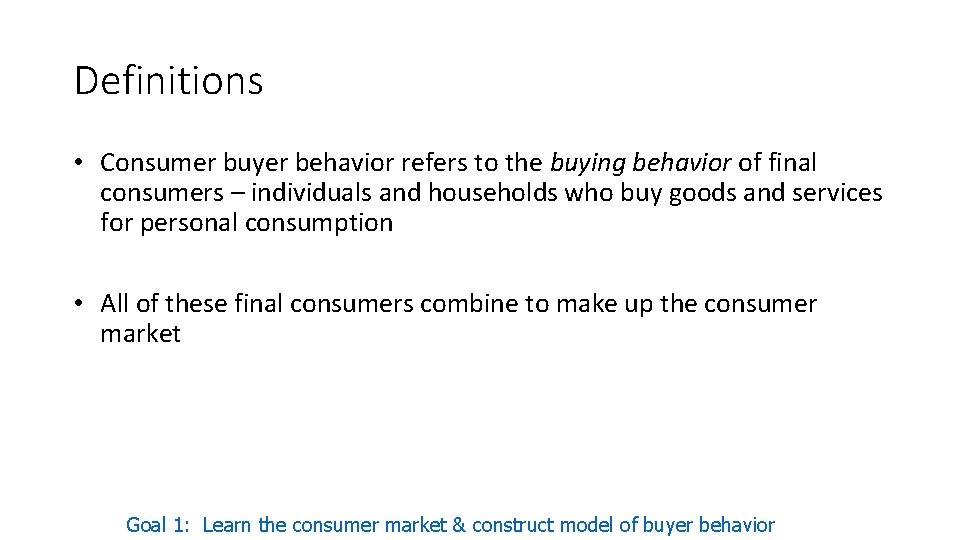 Definitions

• Consumer buyer behavior refers to the buying behavior of final consumers – individuals and households who buy goods and services for personal consumption

• All of these final consumers combine to make up the consumer market

Goal 1: Learn the consumer market & construct model of buyer behavior